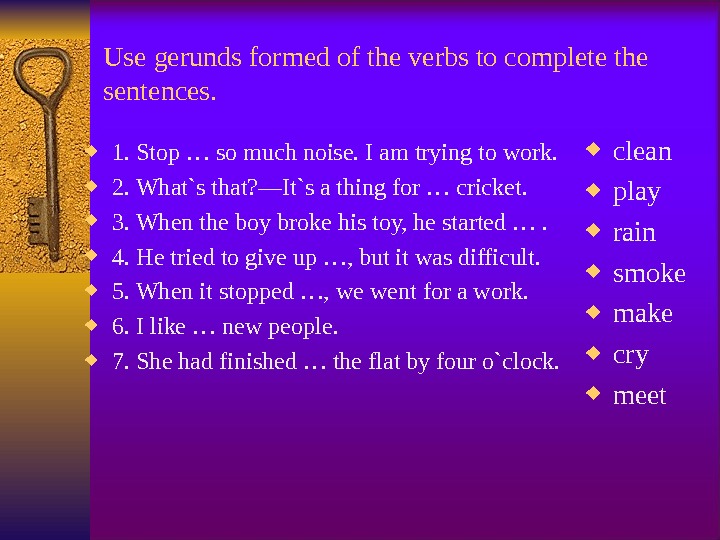 Use gerunds formed of the verbs to complete the sentences.

1. Stop … so much noise. I am trying to work.
2. What`s that?—It`s a thing for … cricket.
3. When the boy broke his toy, he started … .
4. He tried to give up …, but it was difficult.
5. When it stopped …, we went for a work.
6. I like … new people.
7. She had finished … the flat by four o`clock.

clean
play
rain
smoke
make
cry
meet